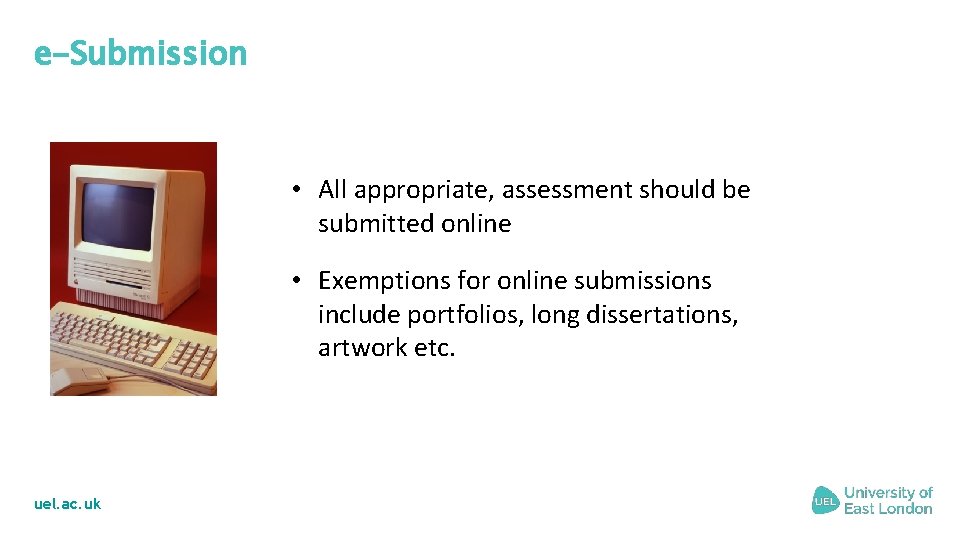 e-Submission

• All appropriate, assessment should be submitted online

• Exemptions for online submissions include portfolios, long dissertations, artwork etc.

uel.ac.uk

UEL University of East London